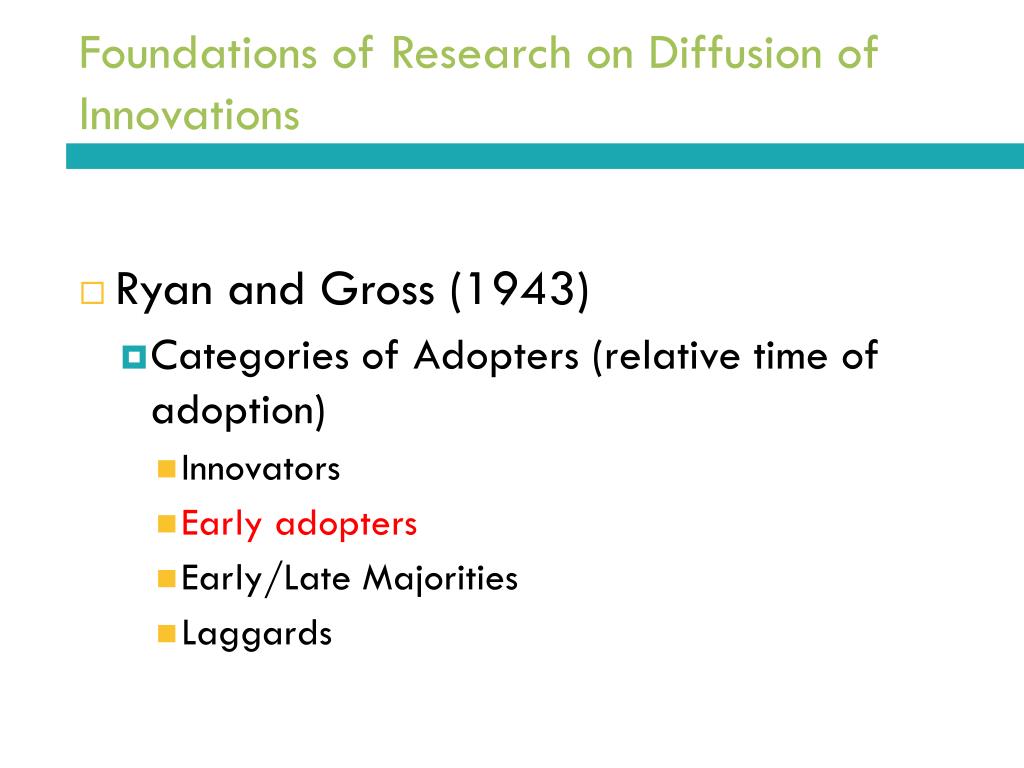 Foundations of Research on Diffusion of Innovations

Ryan and Gross (1943)

Categories of Adopters (relative time of adoption)

Innovators

Early adopters

Early/Late Majorities

Laggards